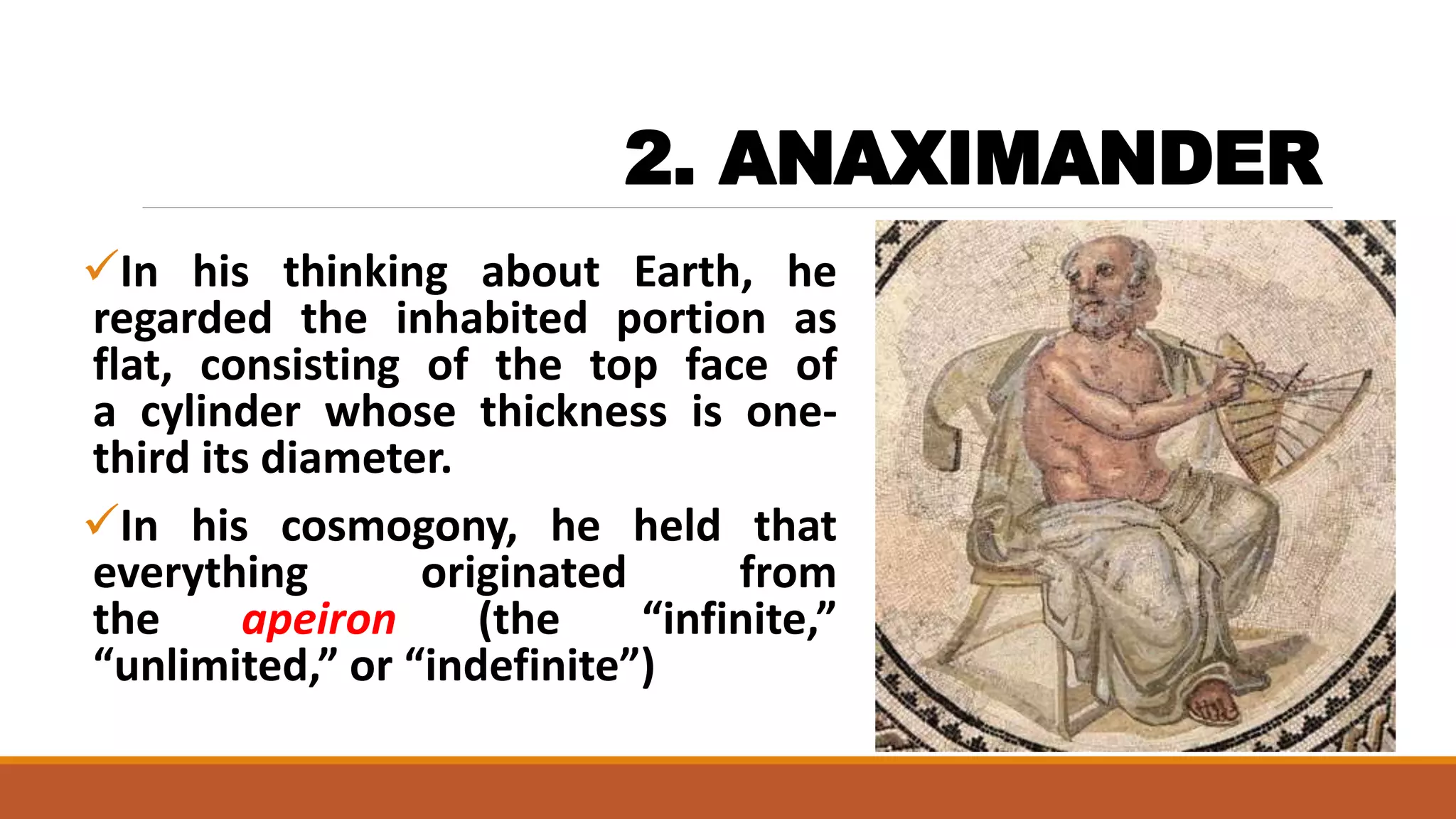 2. ANAXIMANDER

✓In his thinking about Earth, he regarded the inhabited portion as flat, consisting of the top face of a cylinder whose thickness is one-third its diameter.

✓In his cosmogony, he held that everything originated from the apeiron (the “infinite,” “unlimited,” or “indefinite”)